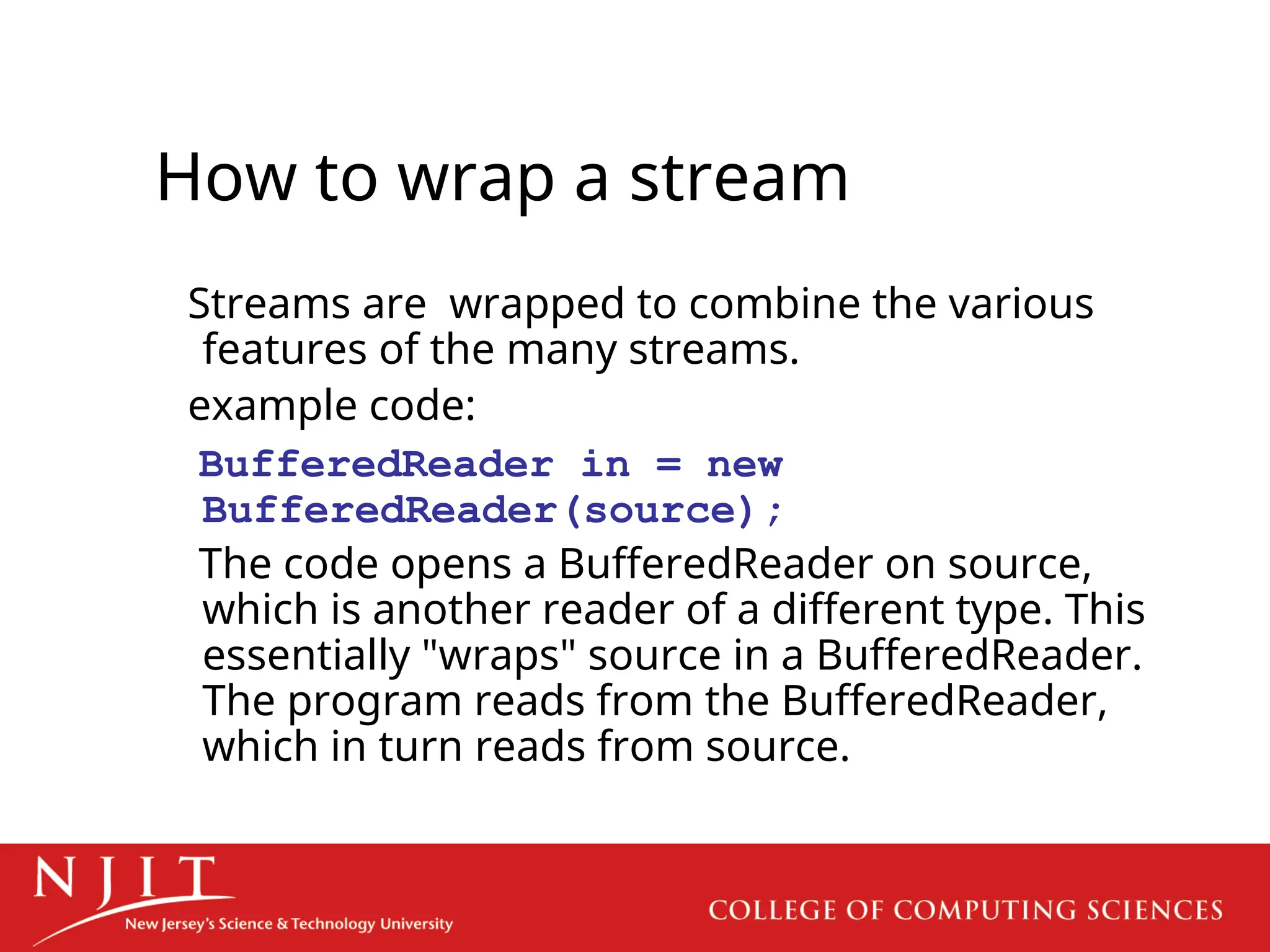 How to wrap a stream

Streams are wrapped to combine the various features of the many streams.

example code:

BufferedReader in = new BufferedReader(source);

The code opens a BufferedReader on source, which is another reader of a different type. This essentially "wraps" source in a BufferedReader. The program reads from the BufferedReader, which in turn reads from source.

NJIT
New Jersey's Science & Technology University

COLLEGE OF COMPUTING SCIENCES